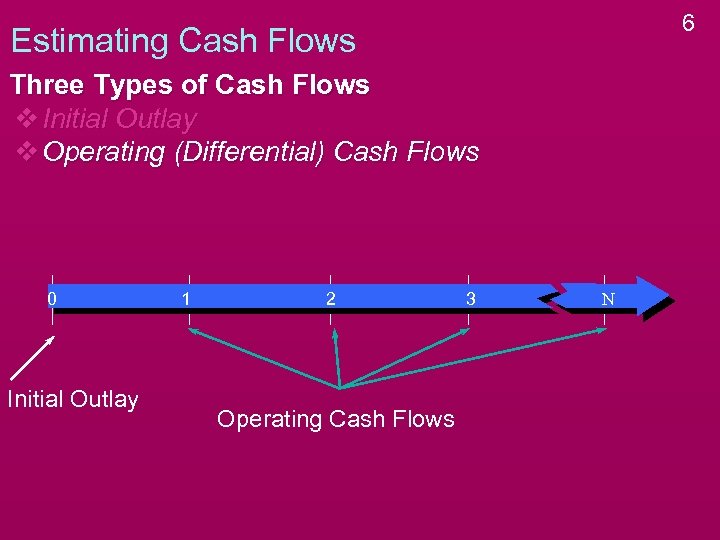 6

Estimating Cash Flows

Three Types of Cash Flows

❖ Initial Outlay

❖ Operating (Differential) Cash Flows

0 1 2 3 N

Initial Outlay

Operating Cash Flows